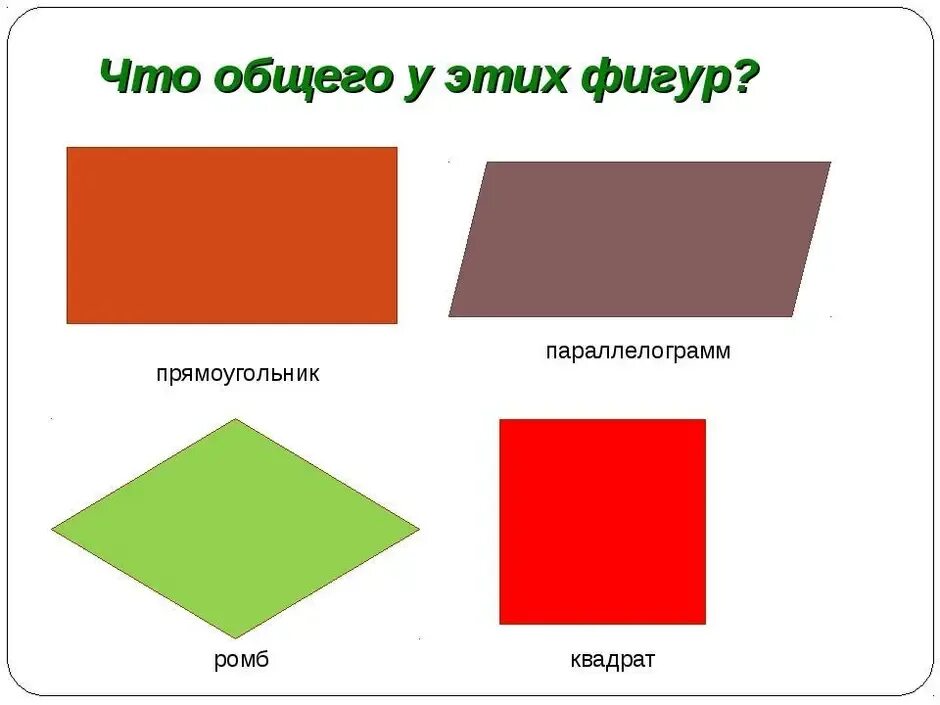 Что общего у этих фигур?

прямоугольник

параллелограмм

ромб

квадрат